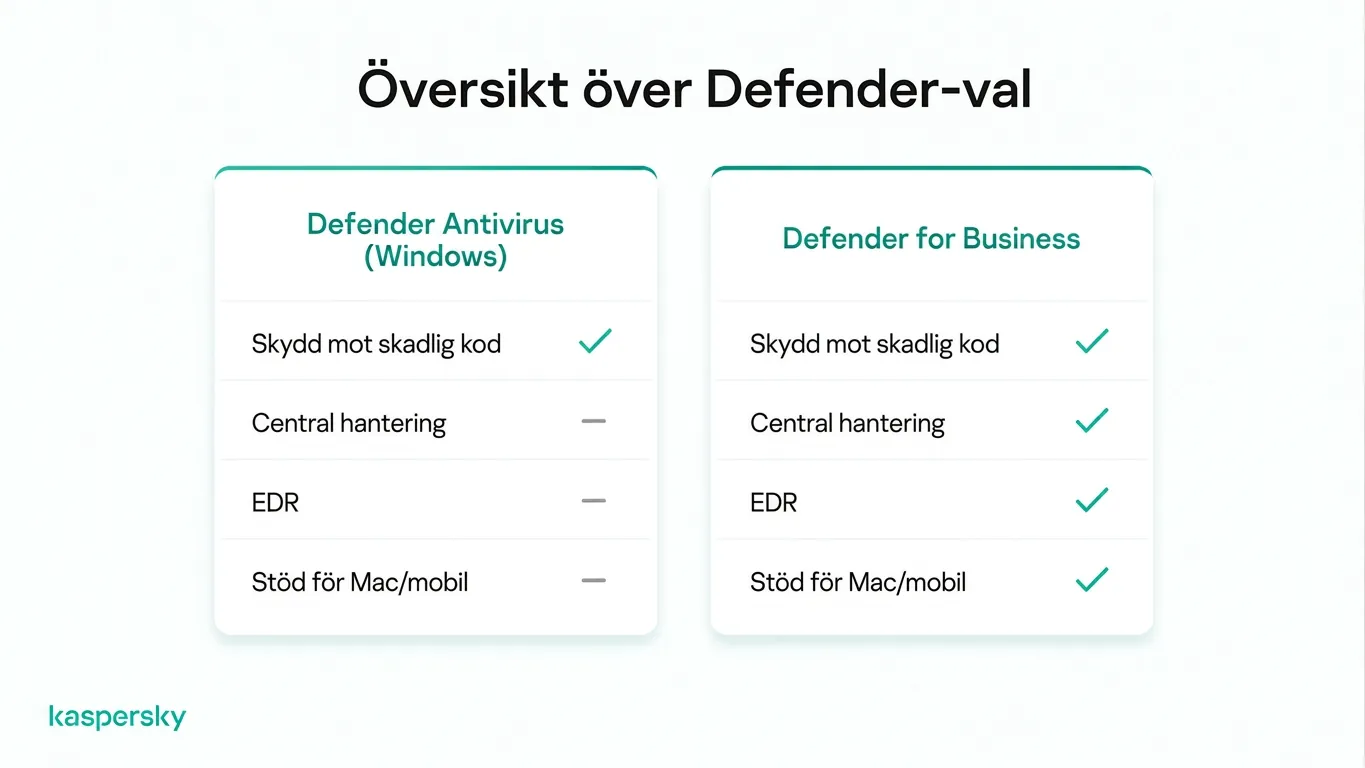 Översikt över Defender-val

| Defender Antivirus (Windows) | |
|---|---|
| Skydd mot skadlig kod | ✓ |
| Central hantering | – |
| EDR | – |
| Stöd för Mac/mobil | – |

| Defender for Business | |
|---|---|
| Skydd mot skadlig kod | ✓ |
| Central hantering | ✓ |
| EDR | ✓ |
| Stöd för Mac/mobil | ✓ |

kaspersky